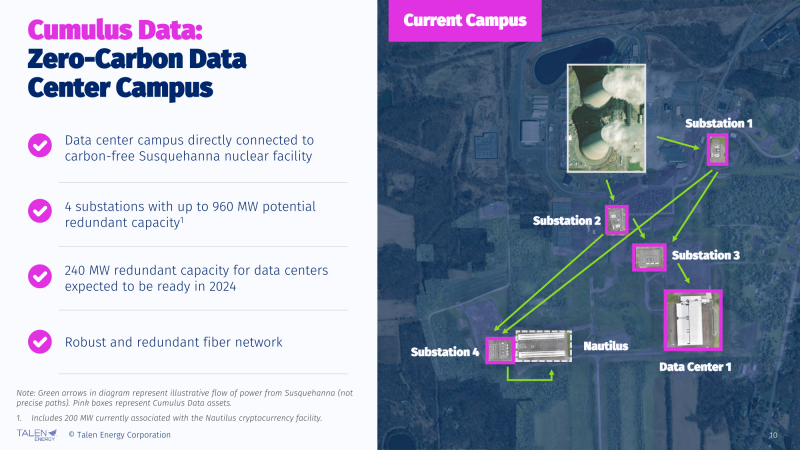 Cumulus Data:
Zero-Carbon Data Center Campus

Data center campus directly connected to carbon-free Susquehanna nuclear facility

4 substations with up to 960 MW potential redundant capacity$^1$

240 MW redundant capacity for data centers expected to be ready in 2024

Robust and redundant fiber network

Note: Green arrows in diagram represent illustrative flow of power from Susquehanna (not precise paths). Pink boxes represent Cumulus Data assets.

1. Includes 200 MW currently associated with the Nautilus cryptocurrency facility.

TALEN ENERGY © Talen Energy Corporation

Current Campus

Substation 1

Substation 2

Substation 3

Substation 4

Nautilus

Data Center 1

10